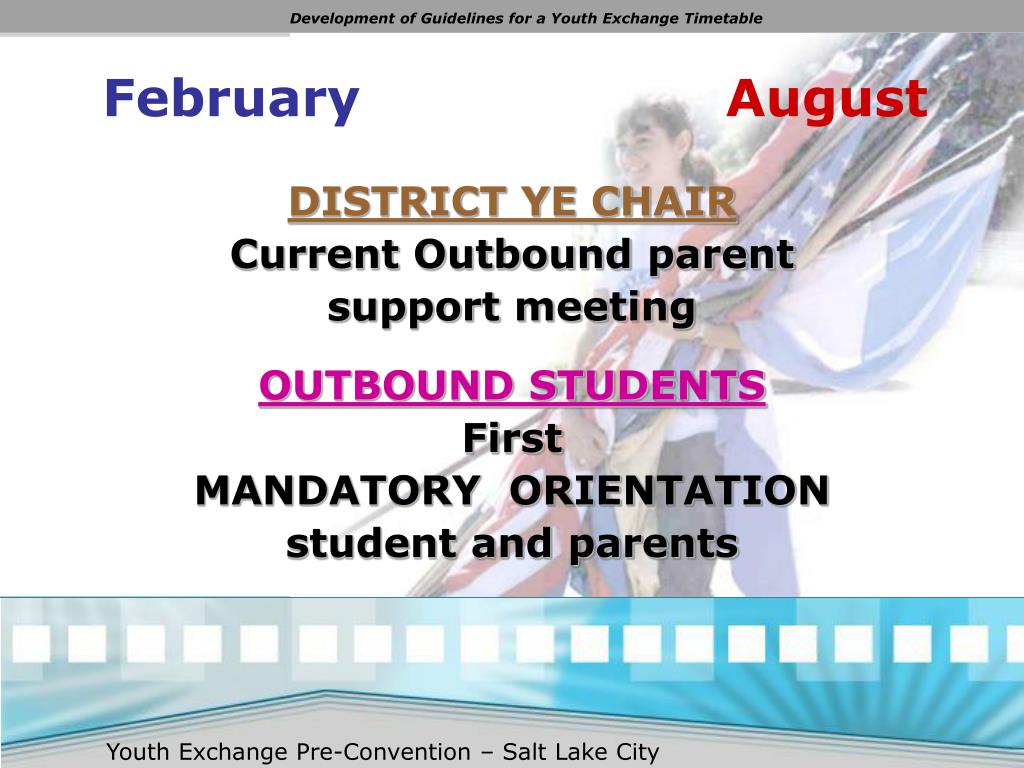 Development of Guidelines for a Youth Exchange Timetable

February August

DISTRICT YE CHAIR
Current Outbound parent support meeting

OUTBOUND STUDENTS
First
MANDATORY ORIENTATION
student and parents

Youth Exchange Pre-Convention – Salt Lake City